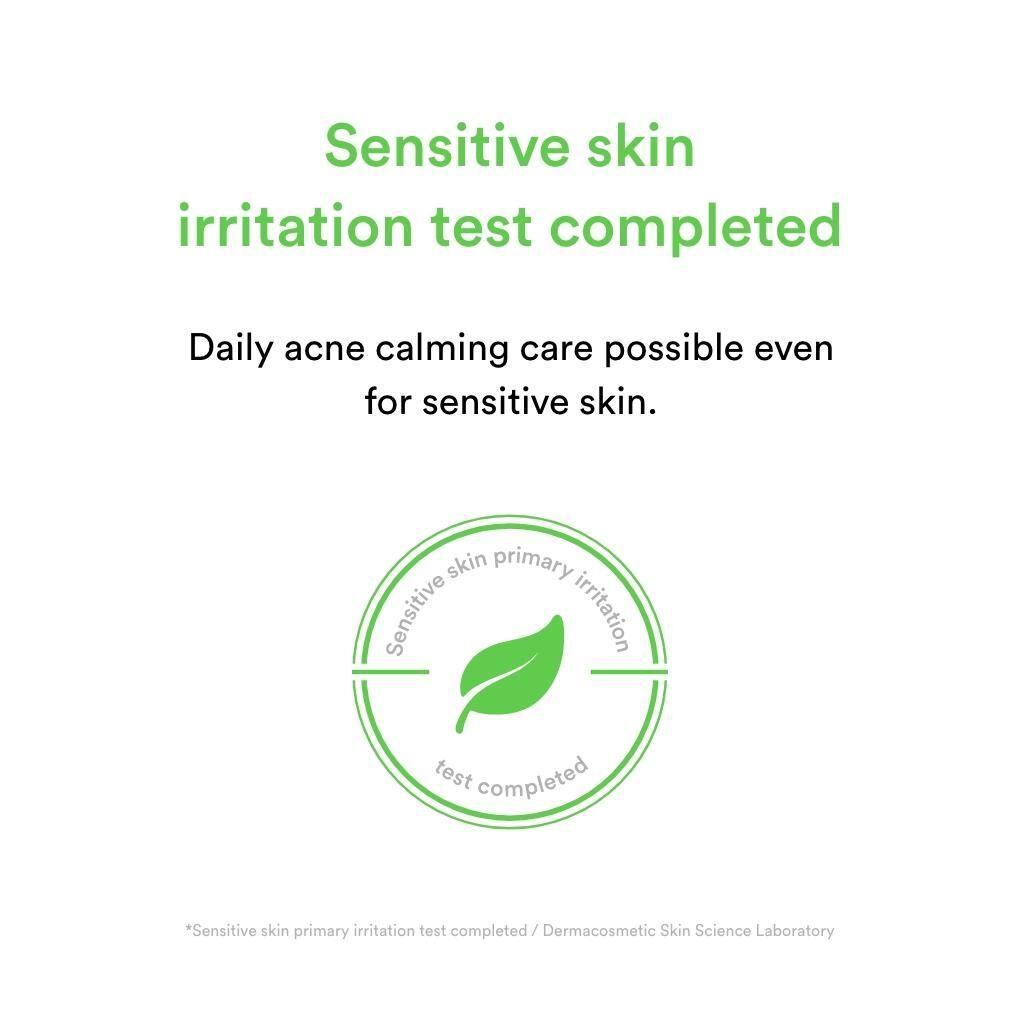 Sensitive skin irritation test completed

Daily acne calming care possible even for sensitive skin.

Sensitive skin primary irritation

test completed

*Sensitive skin primary irritation test completed / Dermacosmetic Skin Science Laboratory